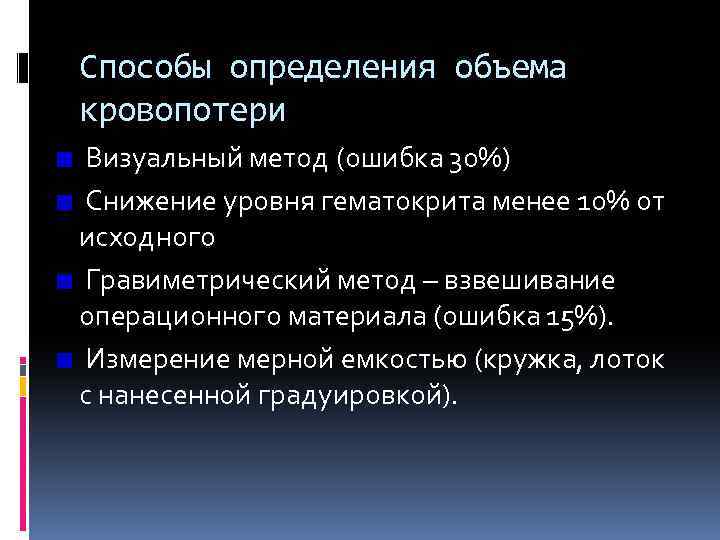 Способы определения объема кровопотери

Визуальный метод (ошибка 30%)

Снижение уровня гематокрита менее 10% от исходного

Гравиметрический метод – взвешивание операционного материала (ошибка 15%).

Измерение мерной емкостью (кружка, лоток с нанесенной градуировкой).